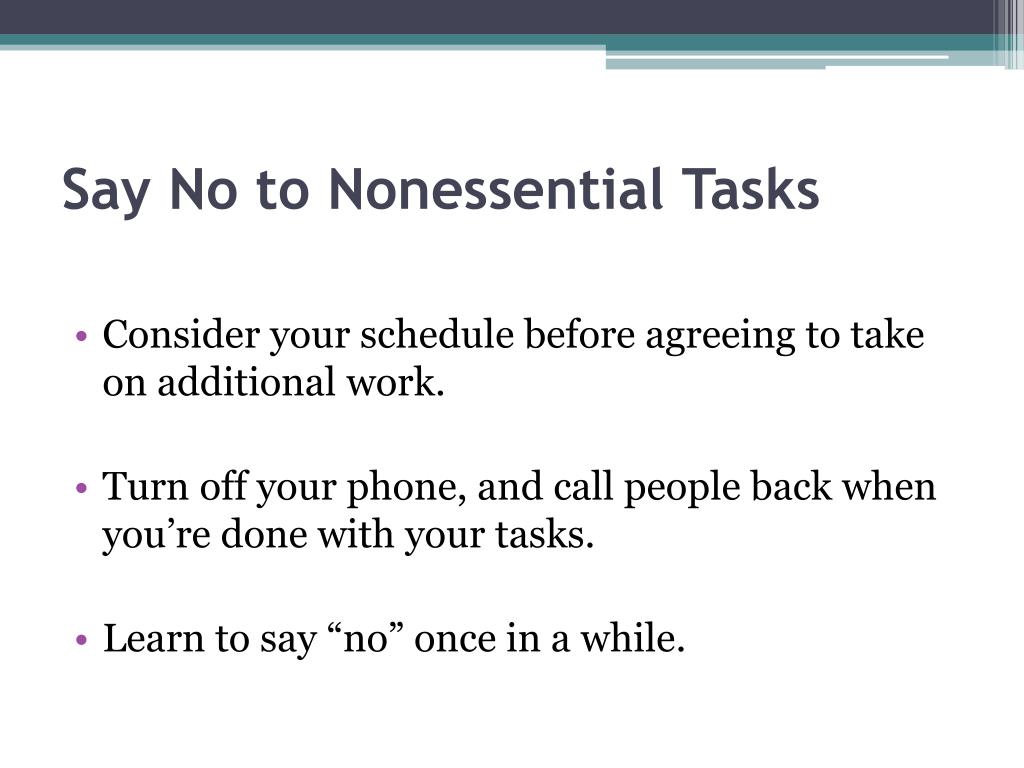 Say No to Nonessential Tasks

• Consider your schedule before agreeing to take on additional work.

• Turn off your phone, and call people back when you’re done with your tasks.

• Learn to say “no” once in a while.